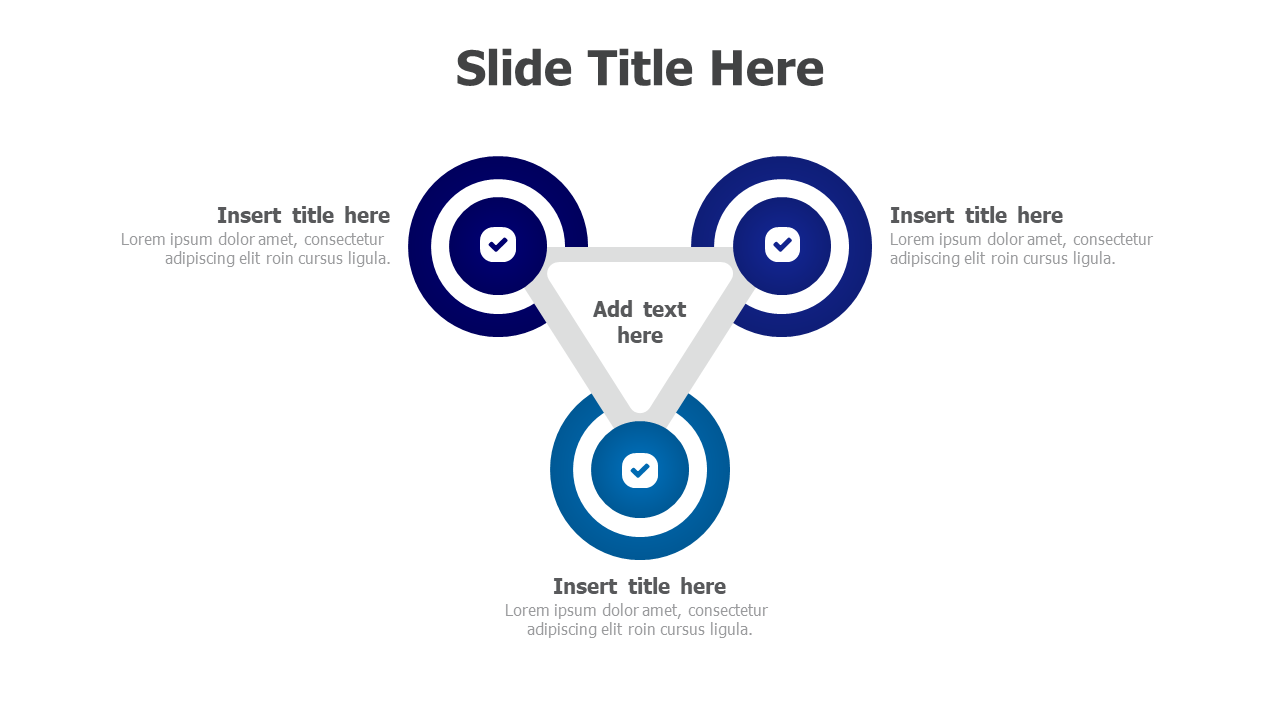 Slide Title Here

Insert title here
Lorem ipsum dolor amet, consectetur adipiscing elit roin cursus ligula.

Insert title here
Lorem ipsum dolor amet, consectetur adipiscing elit roin cursus ligula.

Add text here

Insert title here
Lorem ipsum dolor amet, consectetur adipiscing elit roin cursus ligula.